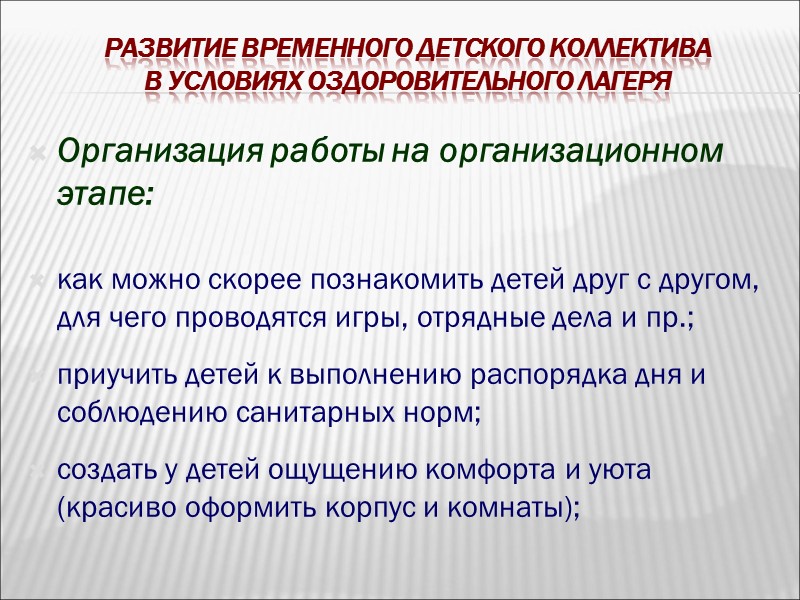 РАЗВИТИЕ ВРЕМЕННОГО ДЕТСКОГО КОЛЛЕКТИВА В УСЛОВИЯХ ОЗДОРОВИТЕЛЬНОГО ЛАГЕРЯ

Организация работы на организационном этапе:

как можно скорее познакомить детей друг с другом, для чего проводятся игры, отрядные дела и пр.;

приучить детей к выполнению распорядка дня и соблюдению санитарных норм;

создать у детей ощущению комфорта и уюта (красиво оформить корпус и комнаты);